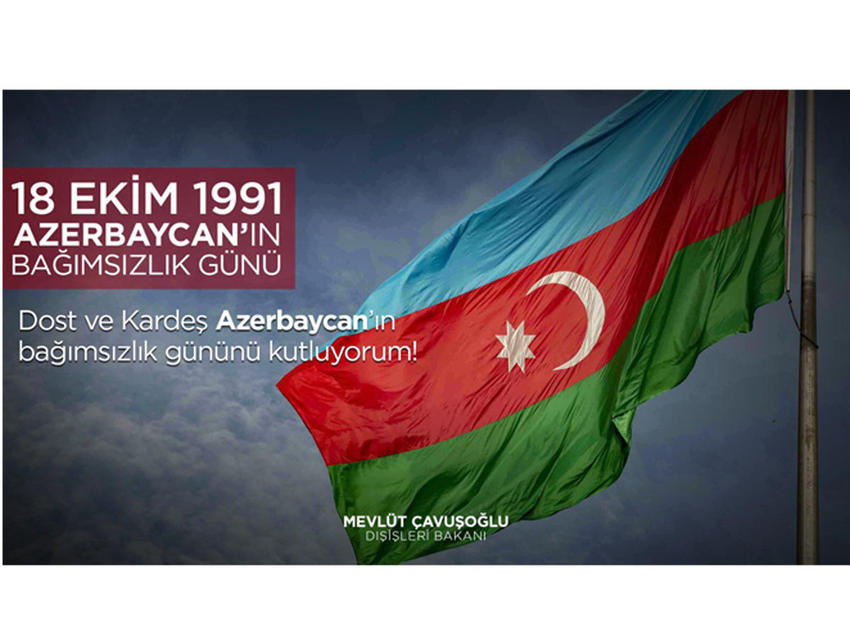 18 EKİM 1991
AZERBAYCAN'IN
BAĞIMSIZLIK GÜNÜ

Dost ve Kardeş Azerbaycan'ın bağımsızlık gününü kutluyorum!

MEVLÜT ÇAVUŞOĞLU
DIŞİŞLERİ BAKANI